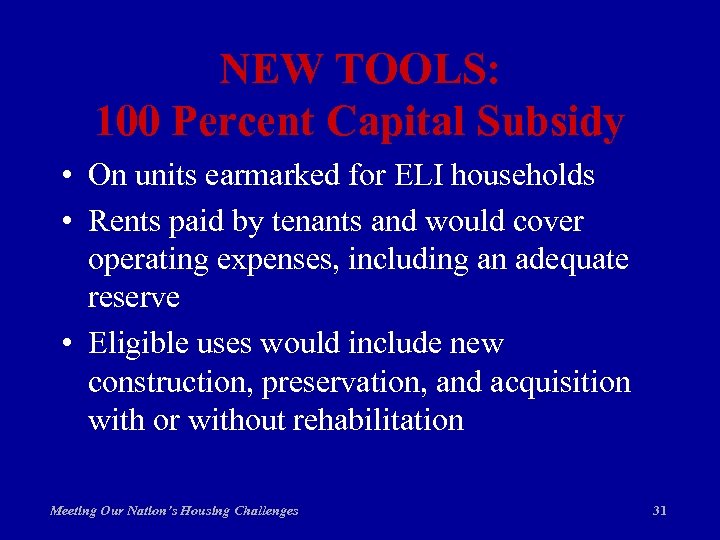 NEW TOOLS:
100 Percent Capital Subsidy

• On units earmarked for ELI households
• Rents paid by tenants and would cover operating expenses, including an adequate reserve
• Eligible uses would include new construction, preservation, and acquisition with or without rehabilitation

Meeting Our Nation's Housing Challenges

31